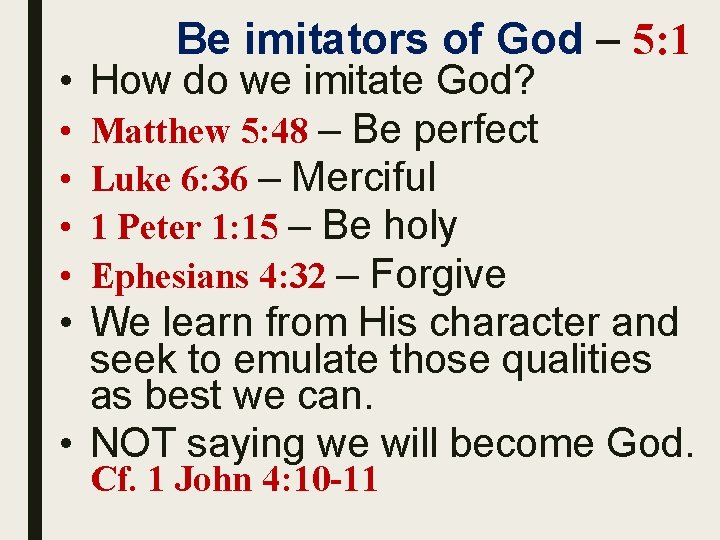 Be imitators of God – 5:1

• How do we imitate God?
• Matthew 5:48 – Be perfect
• Luke 6:36 – Merciful
• 1 Peter 1:15 – Be holy
• Ephesians 4:32 – Forgive
• We learn from His character and seek to emulate those qualities as best we can.
• NOT saying we will become God. Cf. 1 John 4:10-11